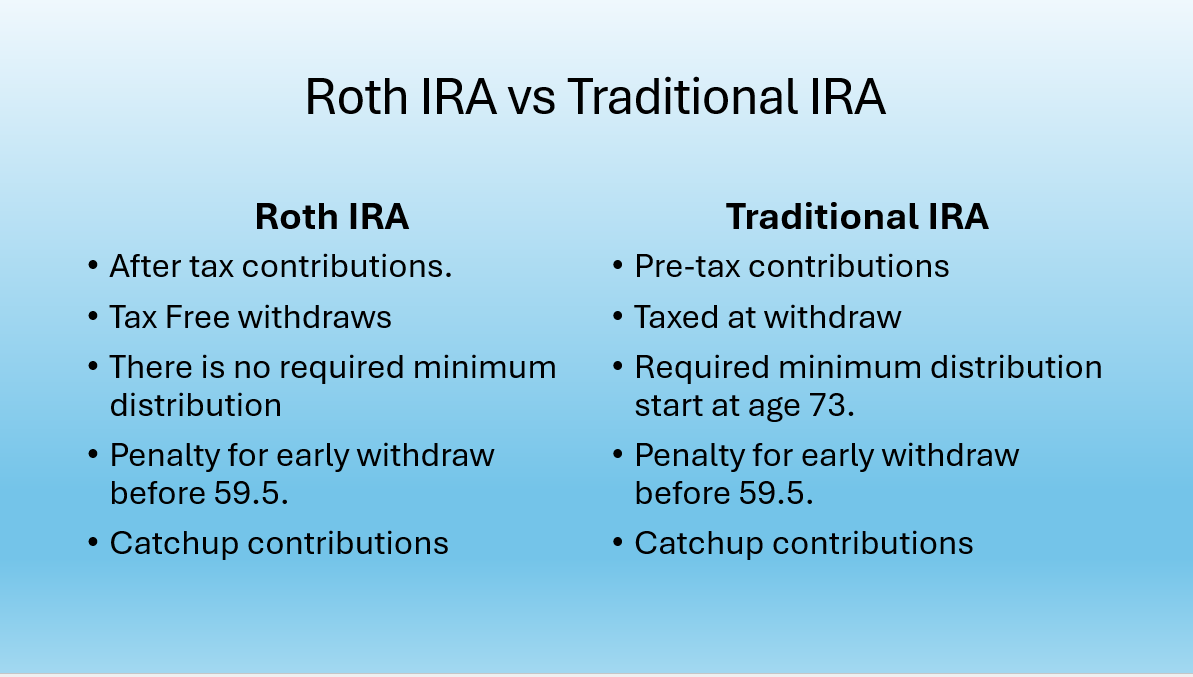 Roth IRA vs Traditional IRA

Roth IRA

• After tax contributions.
• Tax Free withdraws
• There is no required minimum distribution
• Penalty for early withdraw before 59.5.
• Catchup contributions

Traditional IRA

• Pre-tax contributions
• Taxed at withdraw
• Required minimum distribution start at age 73.
• Penalty for early withdraw before 59.5.
• Catchup contributions